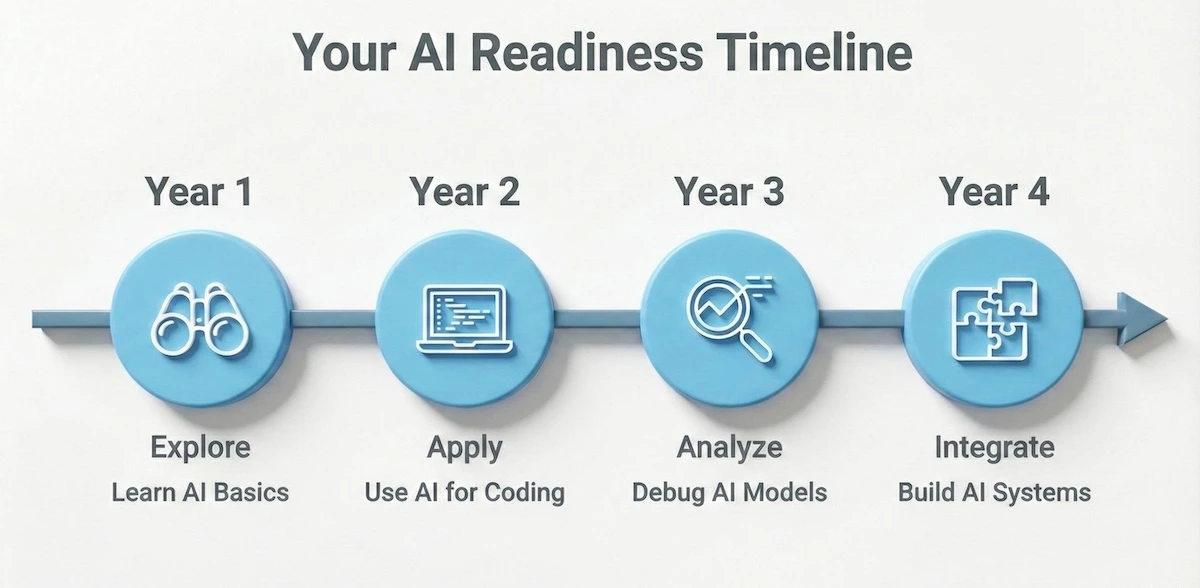 Your AI Readiness Timeline

Year 1

Explore
Learn AI Basics

Year 2

Apply
Use AI for Coding

Year 3

Analyze
Debug AI Models

Year 4

Integrate
Build AI Systems